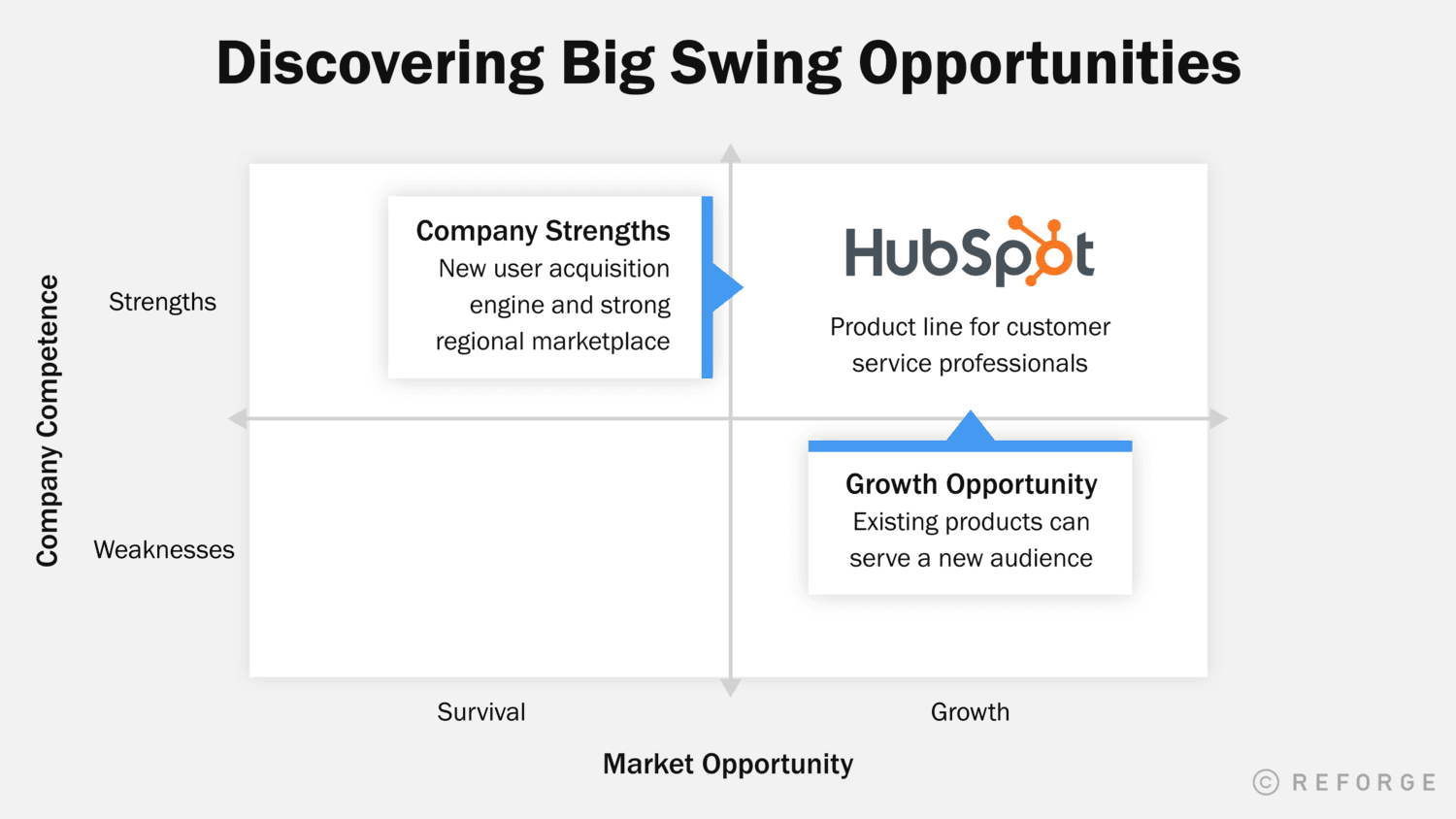 Discovering Big Swing Opportunities

Company Competence

Strengths

Weaknesses

Company Strengths
New user acquisition engine and strong regional marketplace

HubSpot

Product line for customer service professionals

Growth Opportunity
Existing products can serve a new audience

Survival

Growth

Market Opportunity

© REFORGE